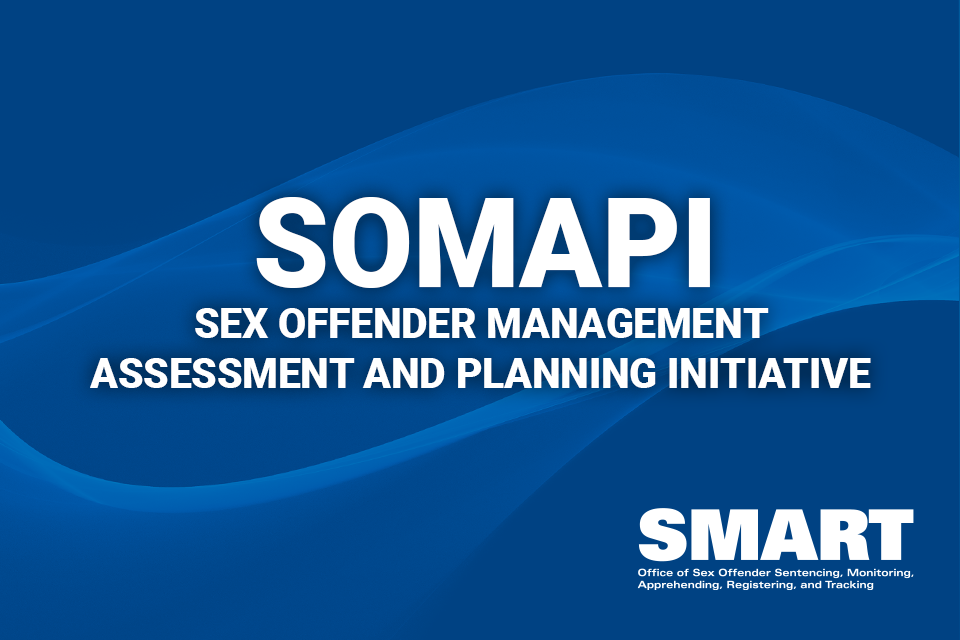 SOMAPI
SEX OFFENDER MANAGEMENT ASSESSMENT AND PLANNING INITIATIVE

SMART
Office of Sex Offender Sentencing, Monitoring, Apprehending, Registering, and Tracking